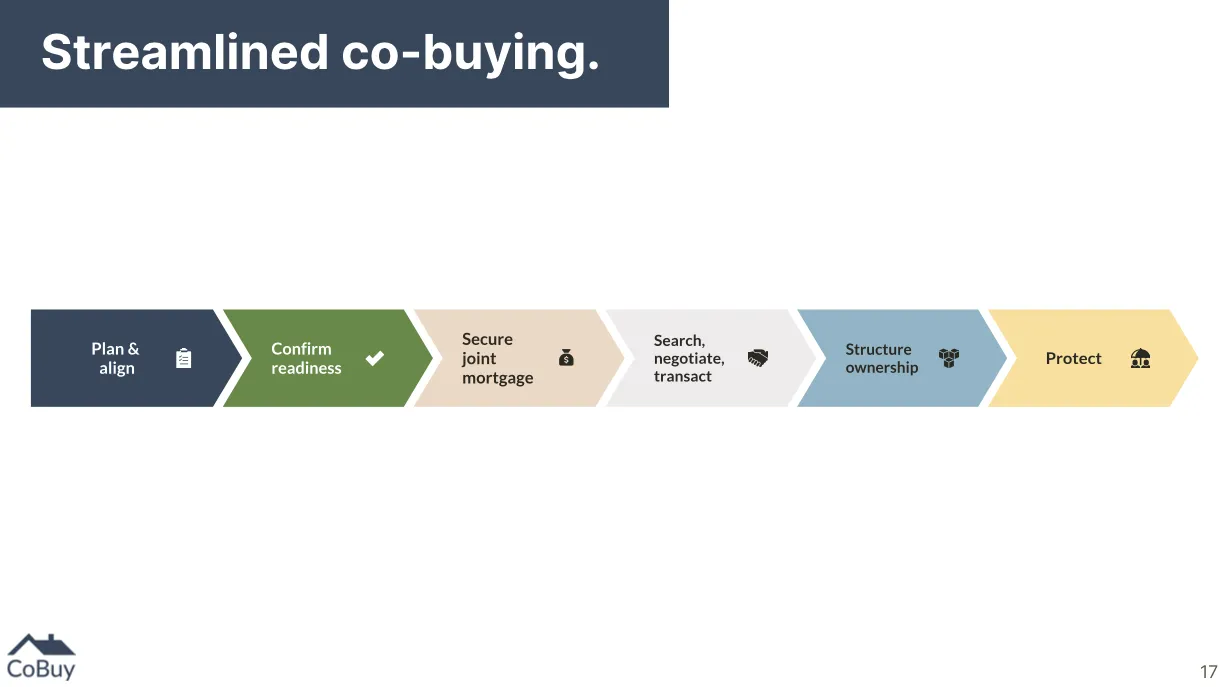 Streamlined co-buying.

Plan & align

Confirm readiness

Secure joint mortgage

Search, negotiate, transact

Structure ownership

Protect

CoBuy

17